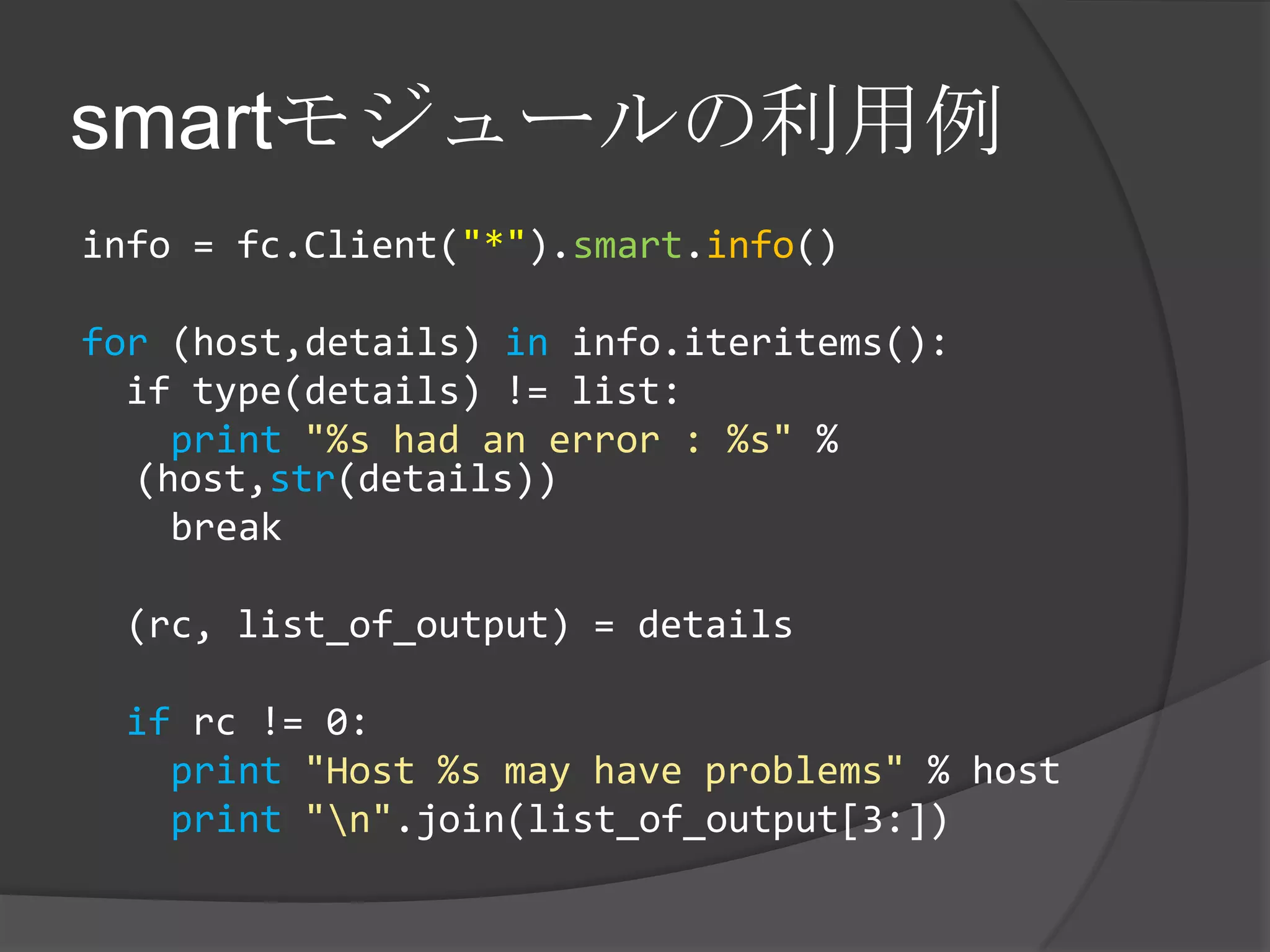 smartモジュールの利用例

info = fc.Client("*").smart.info()

for (host,details) in info.iteritems():
  if type(details) != list:
    print "%s had an error : %s" %
   (host,str(details))
    break

  (rc, list_of_output) = details

  if rc != 0:
    print "Host %s may have problems" % host
    print "\n".join(list_of_output[3:])